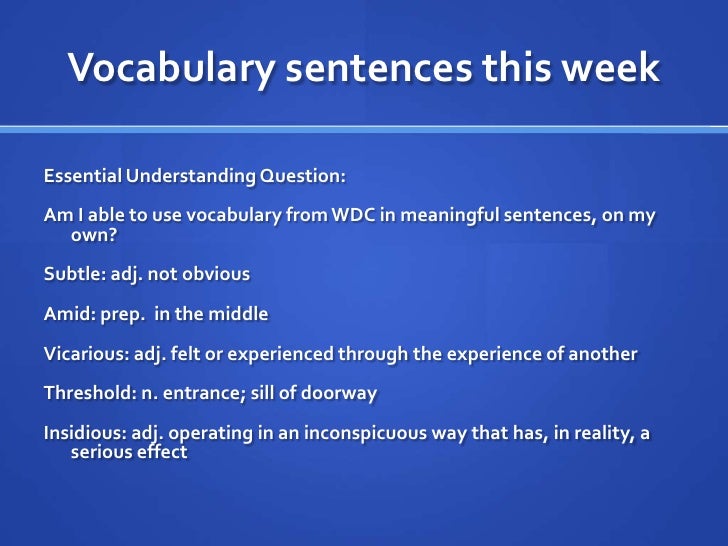 Vocabulary sentences this week

Essential Understanding Question:

Am I able to use vocabulary from WDC in meaningful sentences, on my own?

Subtle: adj. not obvious

Amid: prep. in the middle

Vicarious: adj. felt or experienced through the experience of another

Threshold: n. entrance; sill of doorway

Insidious: adj. operating in an inconspicuous way that has, in reality, a serious effect